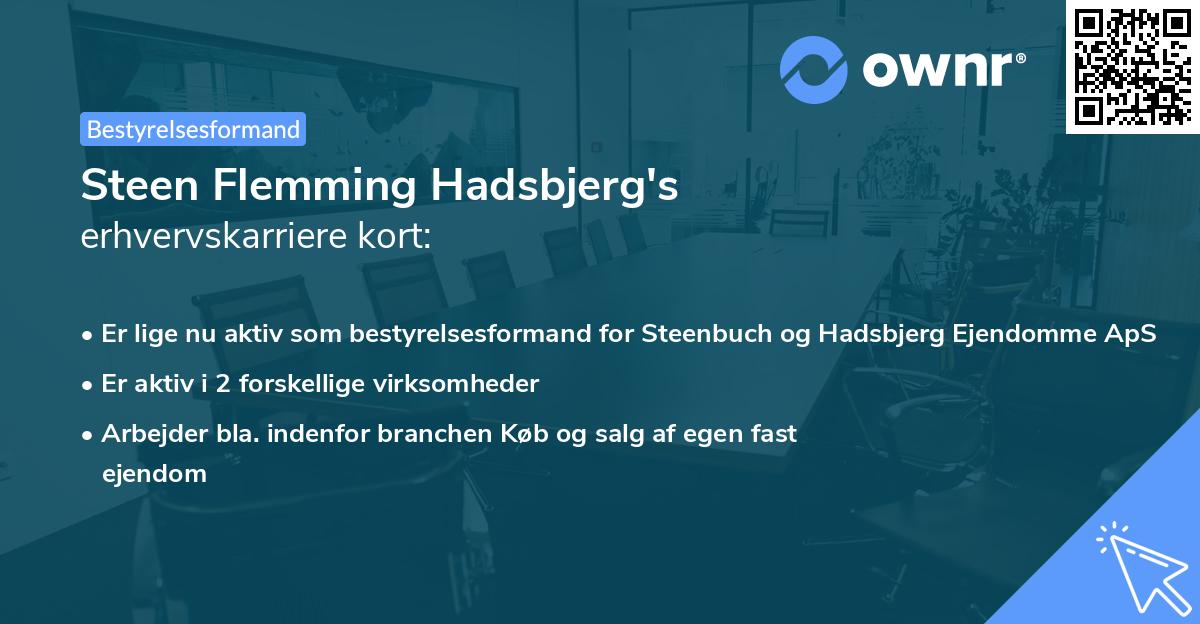 ownr®

Bestyrelsesformand

Steen Flemming Hadsbjerg's
erhvervskarriere kort:

• Er lige nu aktiv som bestyrelsesformand for Steenbuch og Hadsbjerg Ejendomme ApS
• Er aktiv i 2 forskellige virksomheder
• Arbejder bla. indenfor branchen Køb og salg af egen fast ejendom